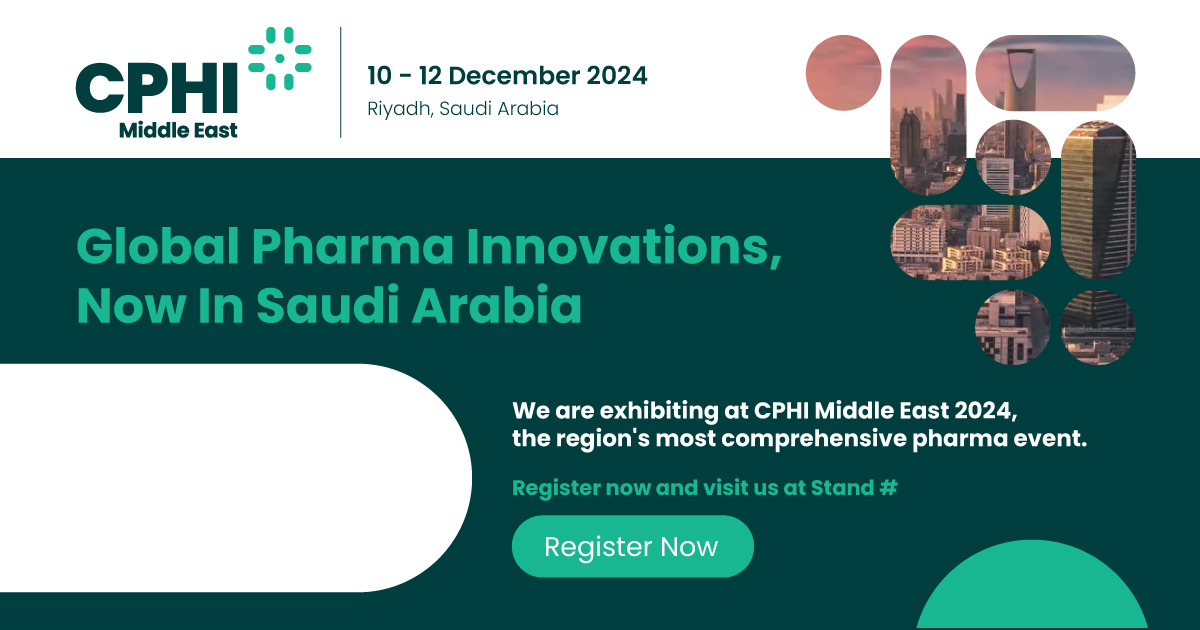 CPHI Middle East

10 - 12 December 2024
Riyadh, Saudi Arabia

Global Pharma Innovations, Now In Saudi Arabia

We are exhibiting at CPHI Middle East 2024, the region's most comprehensive pharma event.

Register now and visit us at Stand #

Register Now